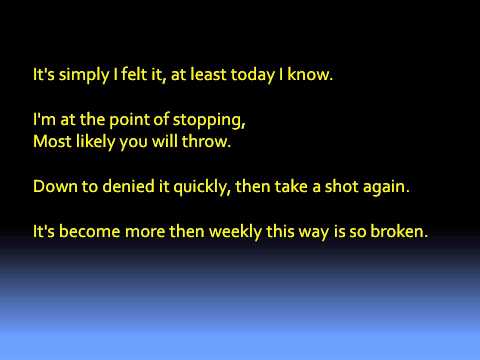 It's simply I felt it, at least today I know.

I'm at the point of stopping,
Most likely you will throw.

Down to denied it quickly, then take a shot again.

It's become more then weekly this way is so broken.